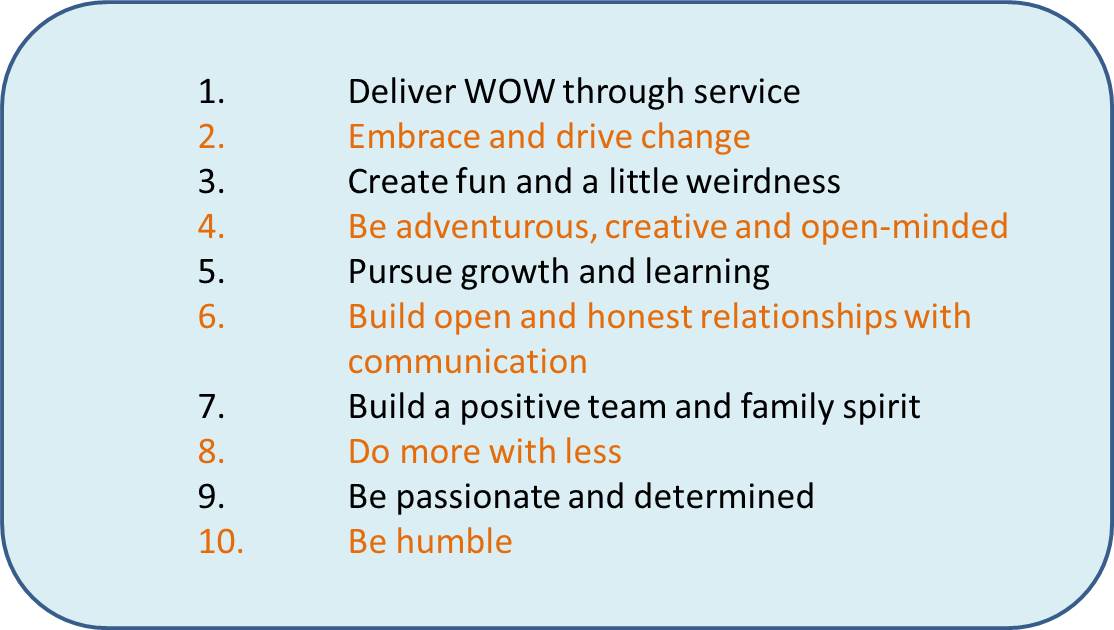 1. Deliver WOW through service
2. Embrace and drive change
3. Create fun and a little weirdness
4. Be adventurous, creative and open-minded
5. Pursue growth and learning
6. Build open and honest relationships with communication
7. Build a positive team and family spirit
8. Do more with less
9. Be passionate and determined
10. Be humble